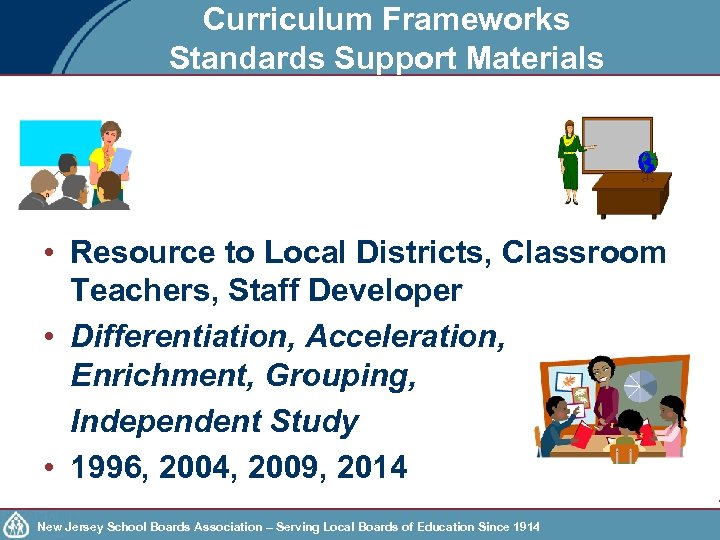 Curriculum Frameworks
Standards Support Materials

• Resource to Local Districts, Classroom Teachers, Staff Developer
• Differentiation, Acceleration, Enrichment, Grouping,
Independent Study
• 1996, 2004, 2009, 2014

New Jersey School Boards Association – Serving Local Boards of Education Since 1914